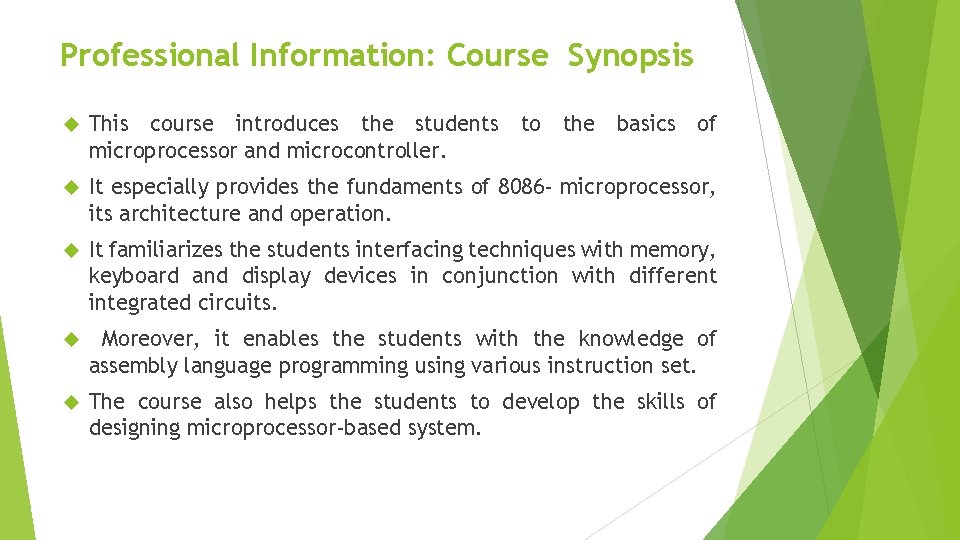 Professional Information: Course Synopsis

This course introduces the students to the basics of microprocessor and microcontroller.

It especially provides the fundaments of 8086- microprocessor, its architecture and operation.

It familiarizes the students interfacing techniques with memory, keyboard and display devices in conjunction with different integrated circuits.

Moreover, it enables the students with the knowledge of assembly language programming using various instruction set.

The course also helps the students to develop the skills of designing microprocessor-based system.